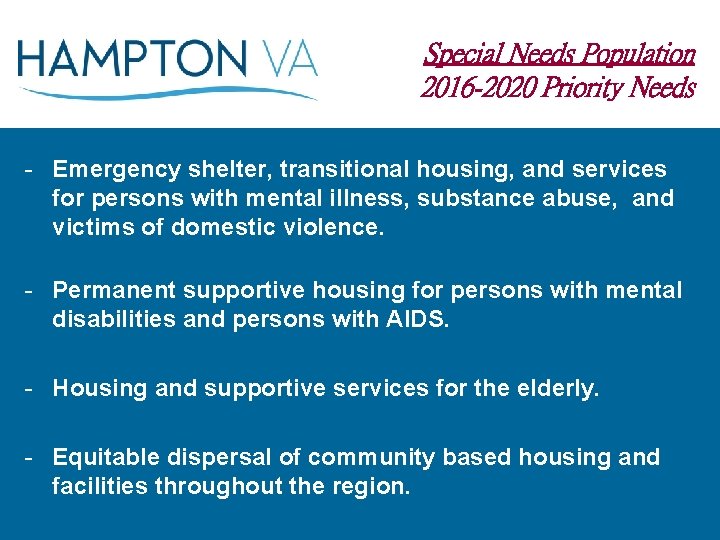 HAMPTON VA

Special Needs Population
2016-2020 Priority Needs

- Emergency shelter, transitional housing, and services for persons with mental illness, substance abuse, and victims of domestic violence.

- Permanent supportive housing for persons with mental disabilities and persons with AIDS.

- Housing and supportive services for the elderly.

- Equitable dispersal of community based housing and facilities throughout the region.